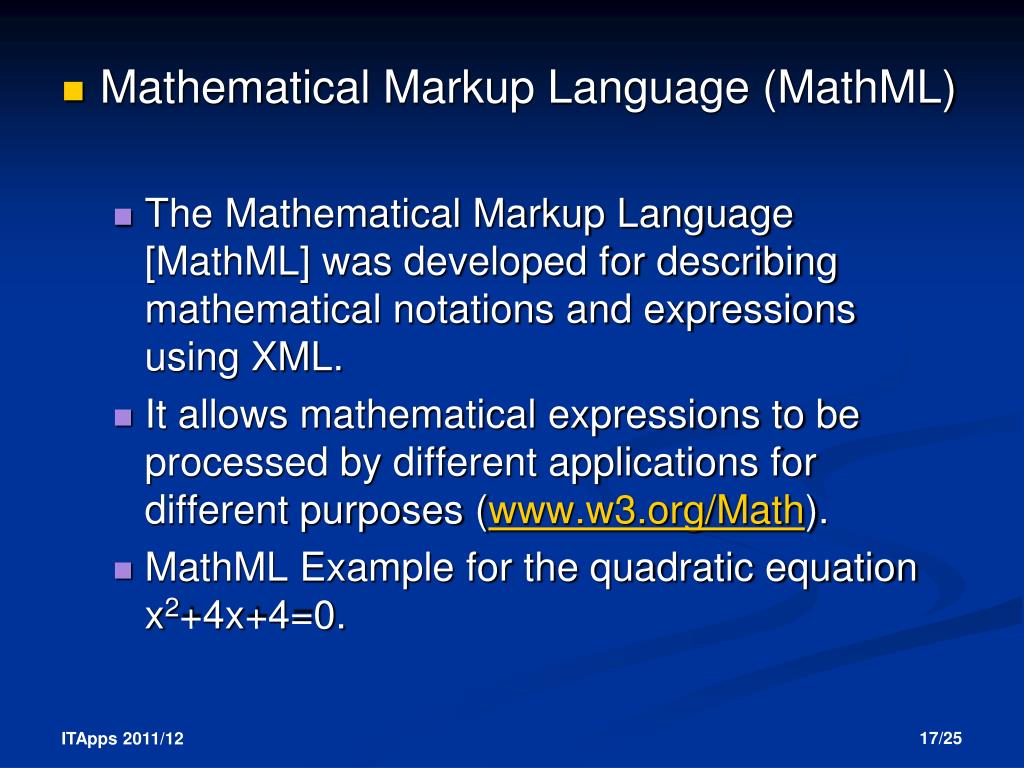 Mathematical Markup Language (MathML)

The Mathematical Markup Language [MathML] was developed for describing mathematical notations and expressions using XML.

It allows mathematical expressions to be processed by different applications for different purposes (www.w3.org/Math).

MathML Example for the quadratic equation $x^2+4x+4=0$.

ITApps 2011/12

17/25